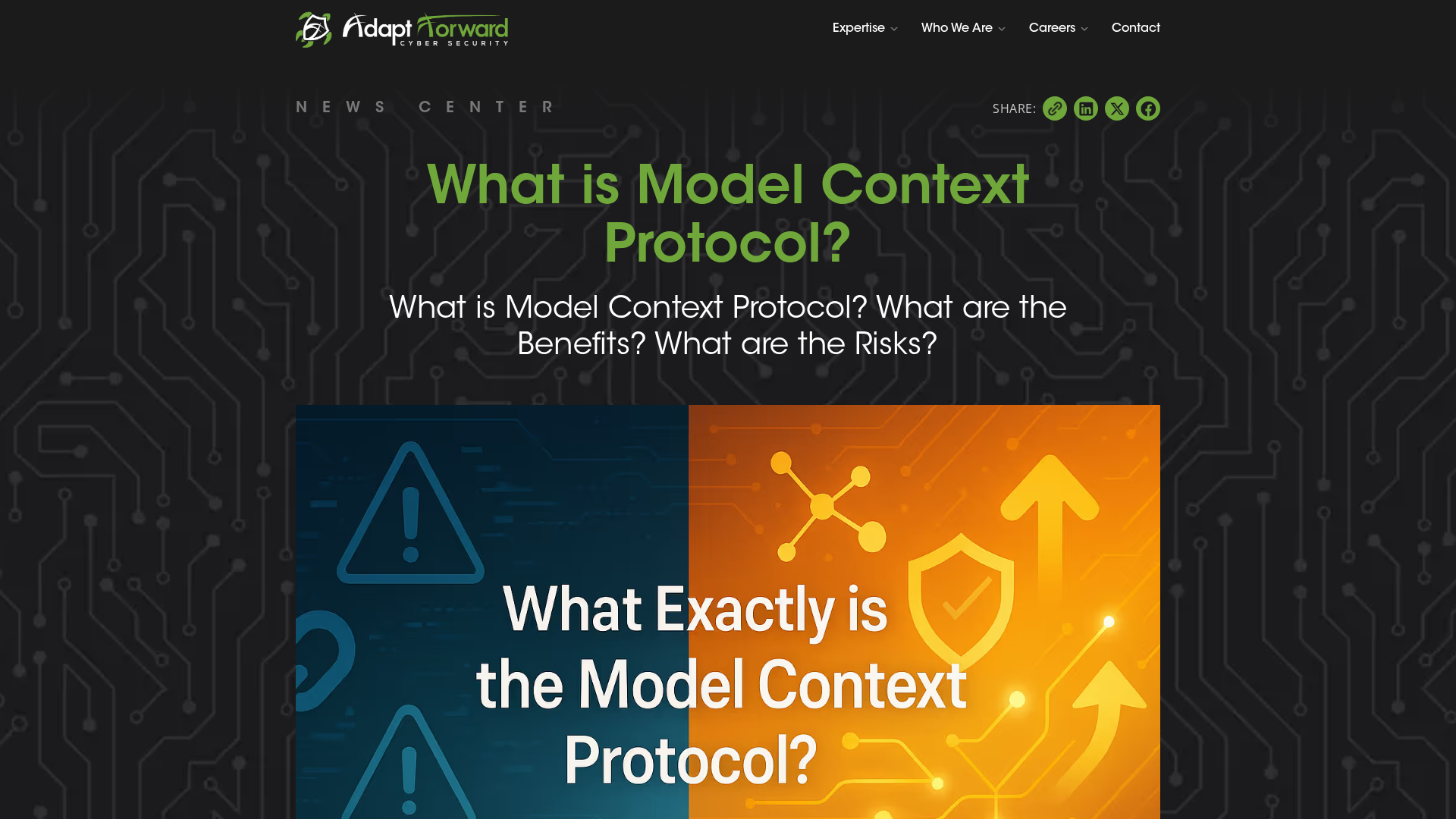 Adapt Forward
CYBER SECURITY

Expertise
Who We Are
Careers
Contact

NEWS CENTER

SHARE:

What is Model Context Protocol?

What is Model Context Protocol? What are the Benefits? What are the Risks?

What Exactly is the Model Context Protocol?